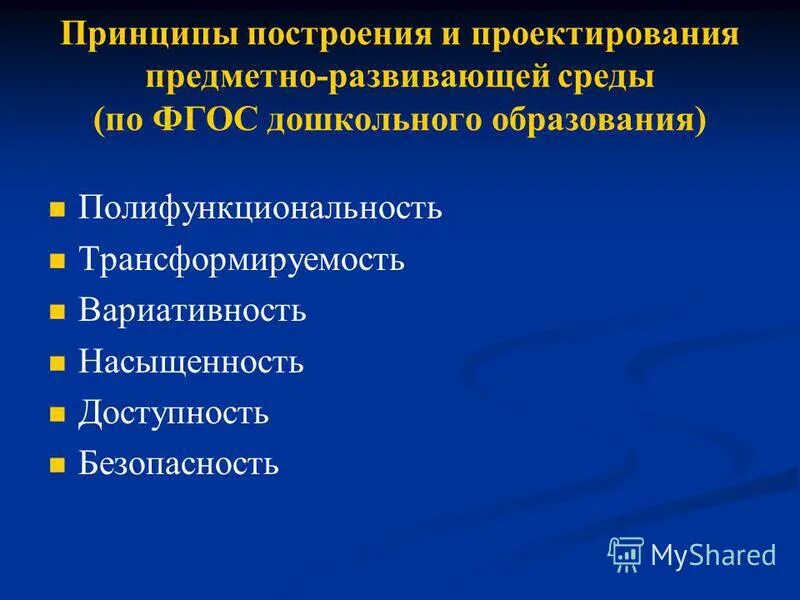 Принципы построения и проектирования предметно-развивающей среды (по ФГОС дошкольного образования)

Полифункциональность
Трансформируемость
Вариативность
Насыщенность
Доступность
Безопасность

MyShared